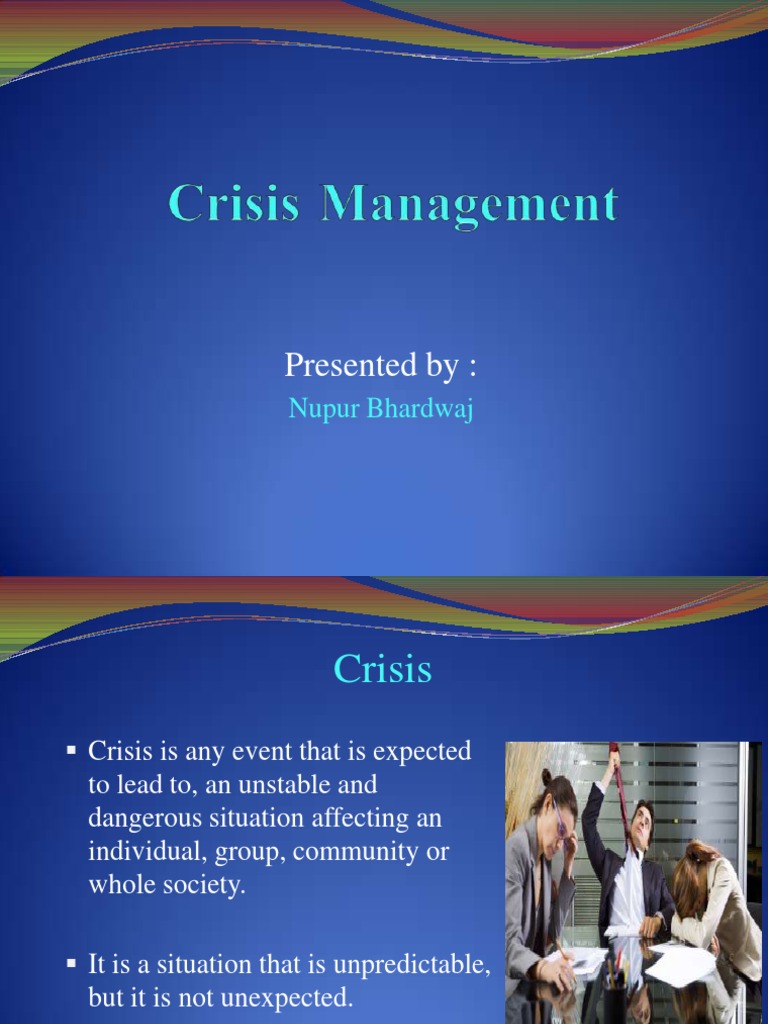 Crisis Management

Presented by :

Nupur Bhardwaj

Crisis

▪ Crisis is any event that is expected to lead to, an unstable and dangerous situation affecting an individual, group, community or whole society.

▪ It is a situation that is unpredictable, but it is not unexpected.